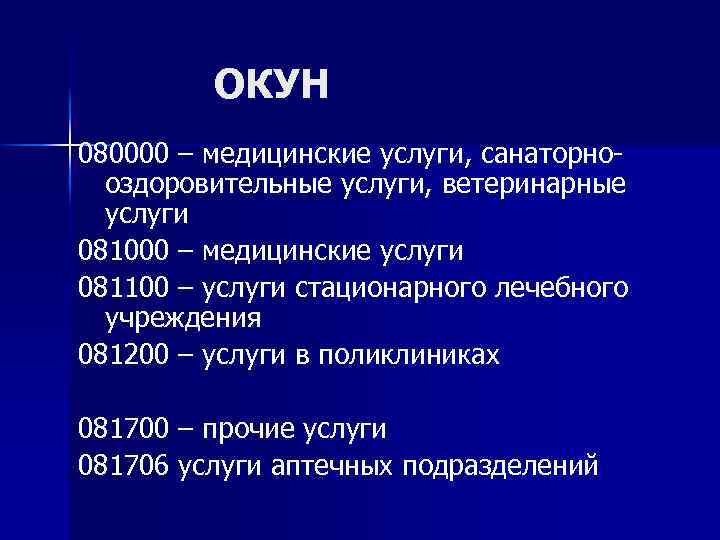 ОКУН

080000 – медицинские услуги, санаторно-оздоровительные услуги, ветеринарные услуги

081000 – медицинские услуги

081100 – услуги стационарного лечебного учреждения

081200 – услуги в поликлиниках

081700 – прочие услуги

081706 услуги аптечных подразделений